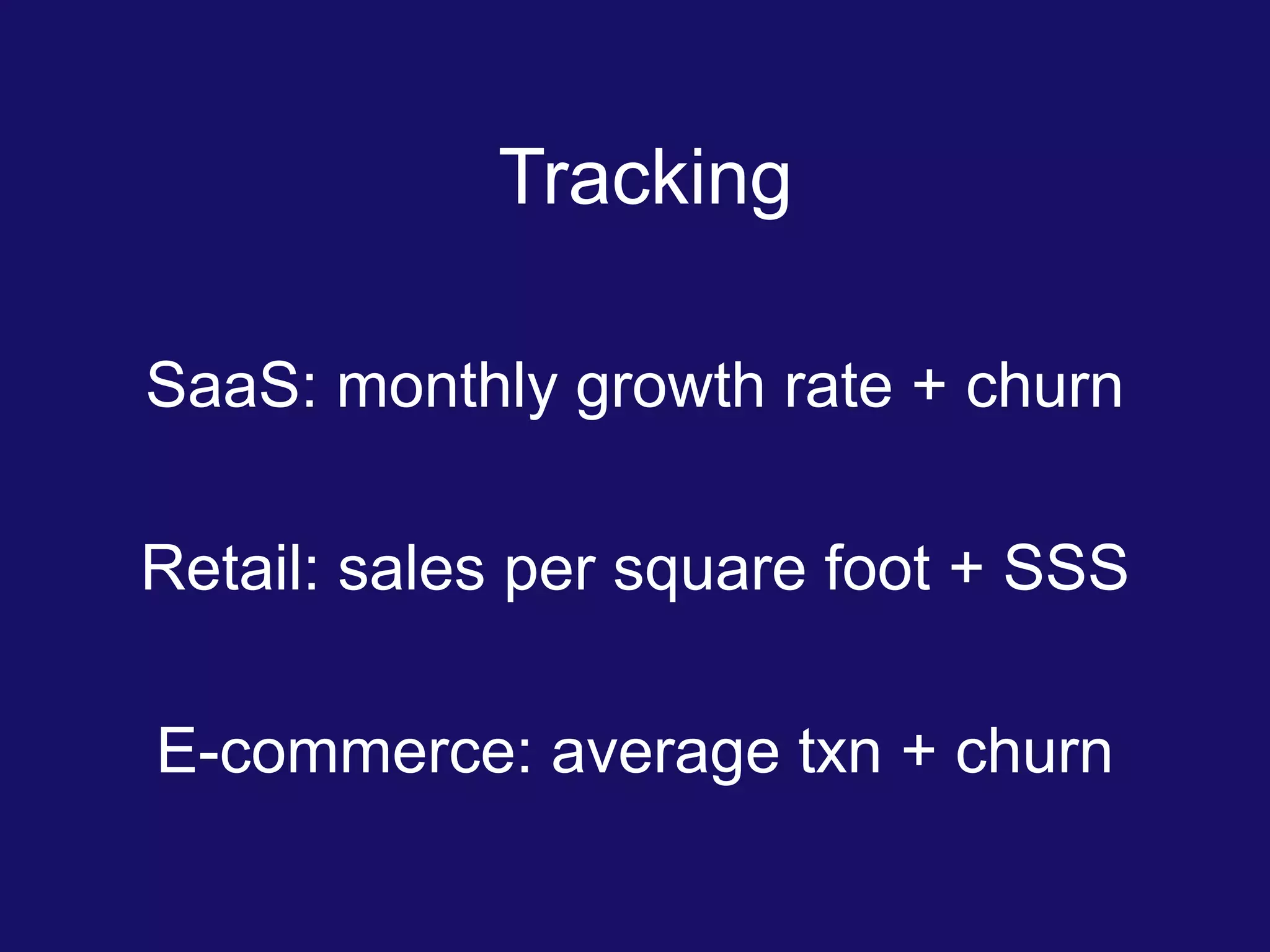 Tracking

SaaS: monthly growth rate + churn

Retail: sales per square foot + SSS

E-commerce: average txn + churn